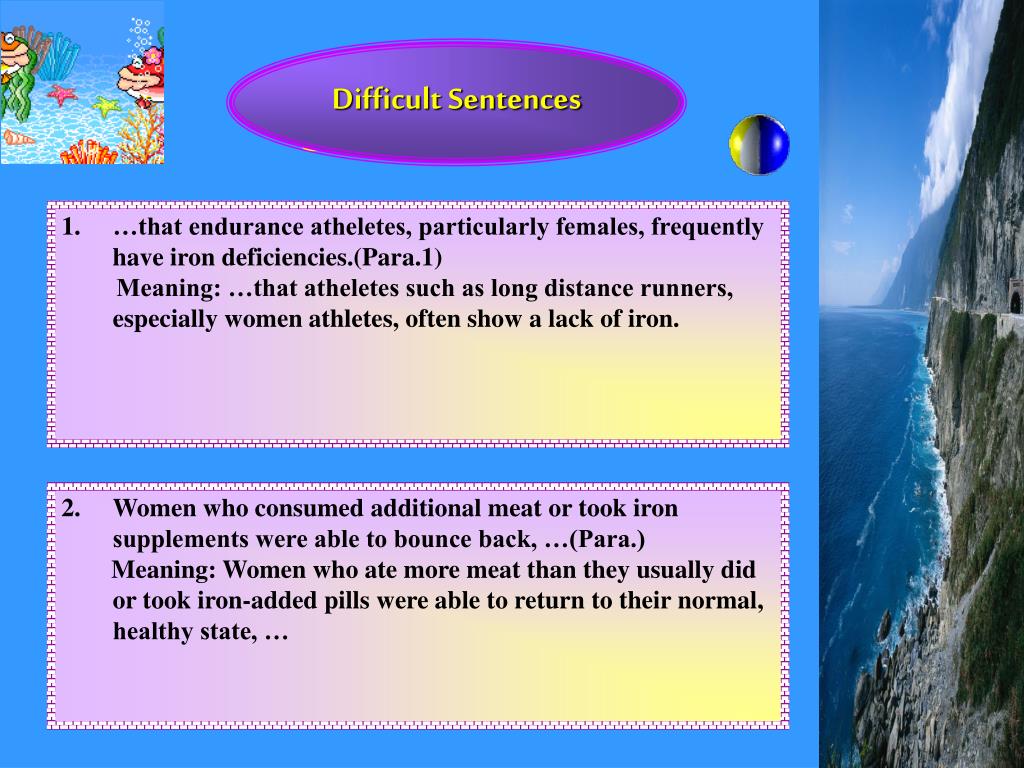 Difficult Sentences

1. …that endurance atheletes, particularly females, frequently have iron deficiencies.(Para.1)
Meaning: …that atheletes such as long distance runners, especially women athletes, often show a lack of iron.

2. Women who consumed additional meat or took iron supplements were able to bounce back, …(Para.)
Meaning: Women who ate more meat than they usually did or took iron-added pills were able to return to their normal, healthy state, …